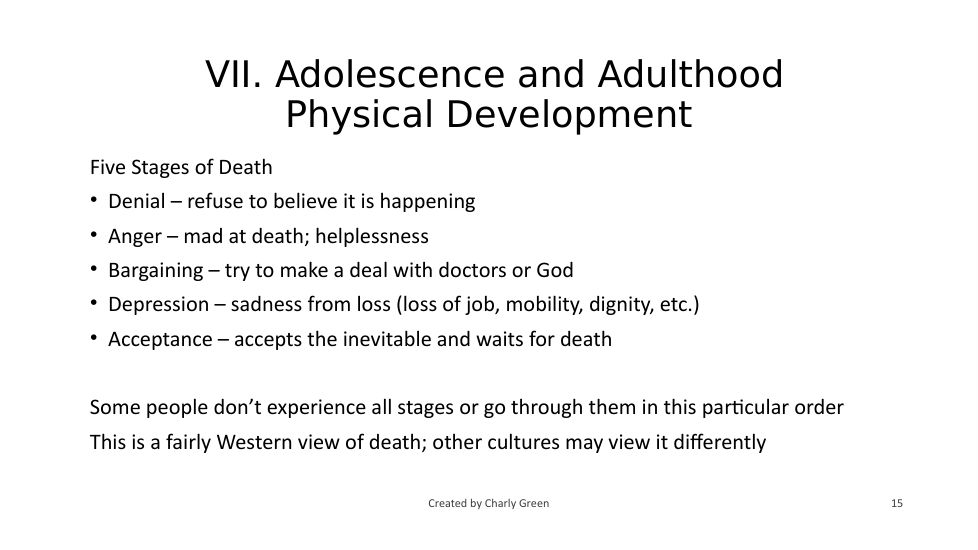 VII. Adolescence and Adulthood Physical Development

Five Stages of Death

• Denial – refuse to believe it is happening
• Anger – mad at death; helplessness
• Bargaining – try to make a deal with doctors or God
• Depression – sadness from loss (loss of job, mobility, dignity, etc.)
• Acceptance – accepts the inevitable and waits for death

Some people don't experience all stages or go through them in this particular order

This is a fairly Western view of death; other cultures may view it differently

Created by Charly Green

15